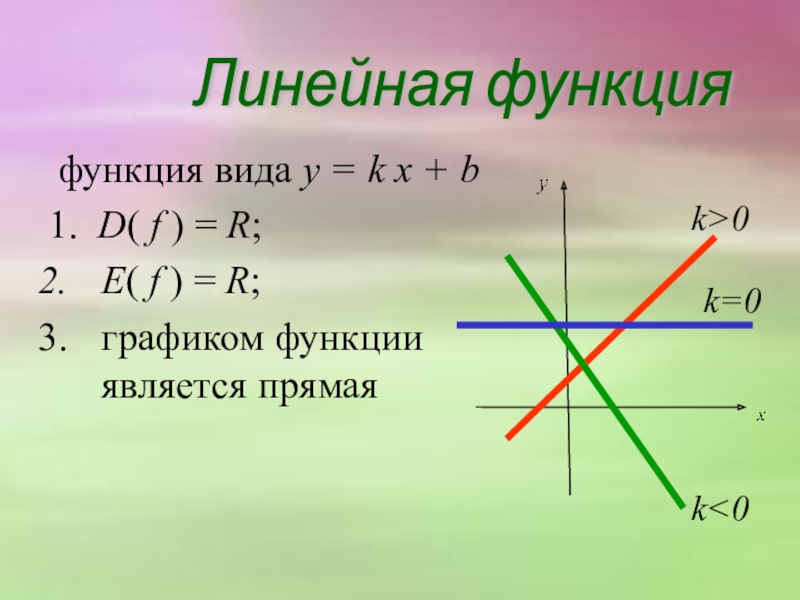 Линейная функция

функция вида $y = kx + b$

1. $D(f) = R$;
2. $E(f) = R$;
3. графиком функции является прямая

$y$

$k>0$

$k=0$

$x$

$k<0$